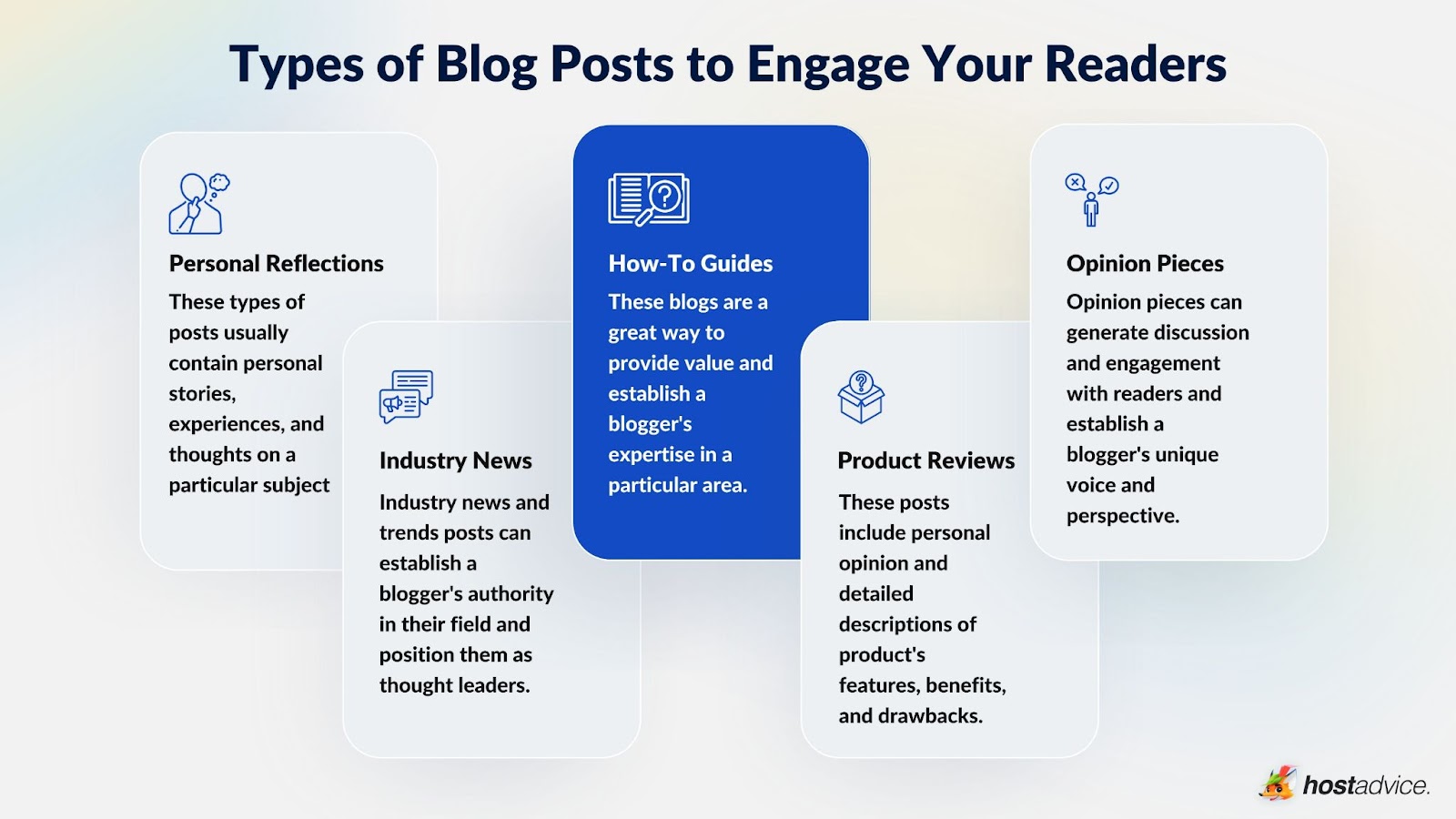 Types of Blog Posts to Engage Your Readers

Personal Reflections

These types of posts usually contain personal stories, experiences, and thoughts on a particular subject

Industry News

Industry news and trends posts can establish a blogger's authority in their field and position them as thought leaders.

How-To Guides

These blogs are a great way to provide value and establish a blogger's expertise in a particular area.

Product Reviews

These posts include personal opinion and detailed descriptions of product's features, benefits, and drawbacks.

Opinion Pieces

Opinion pieces can generate discussion and engagement with readers and establish a blogger's unique voice and perspective.

hostadvice.